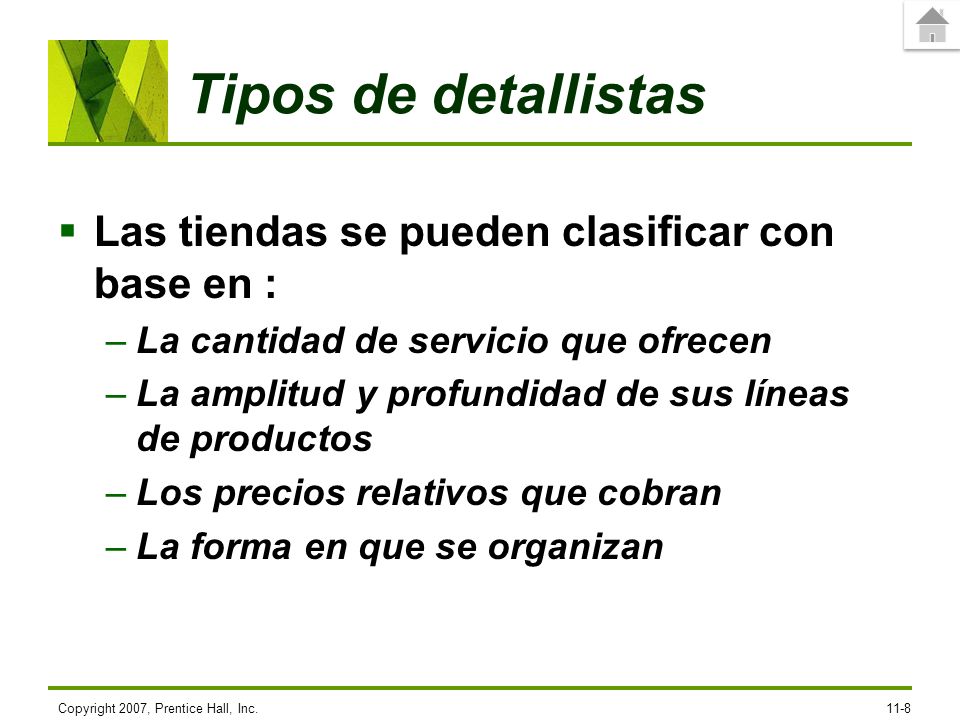 Tipos de detallistas

▪ Las tiendas se pueden clasificar con base en :
– La cantidad de servicio que ofrecen
– La amplitud y profundidad de sus líneas de productos
– Los precios relativos que cobran
– La forma en que se organizan

Copyright 2007, Prentice Hall, Inc.

11-8